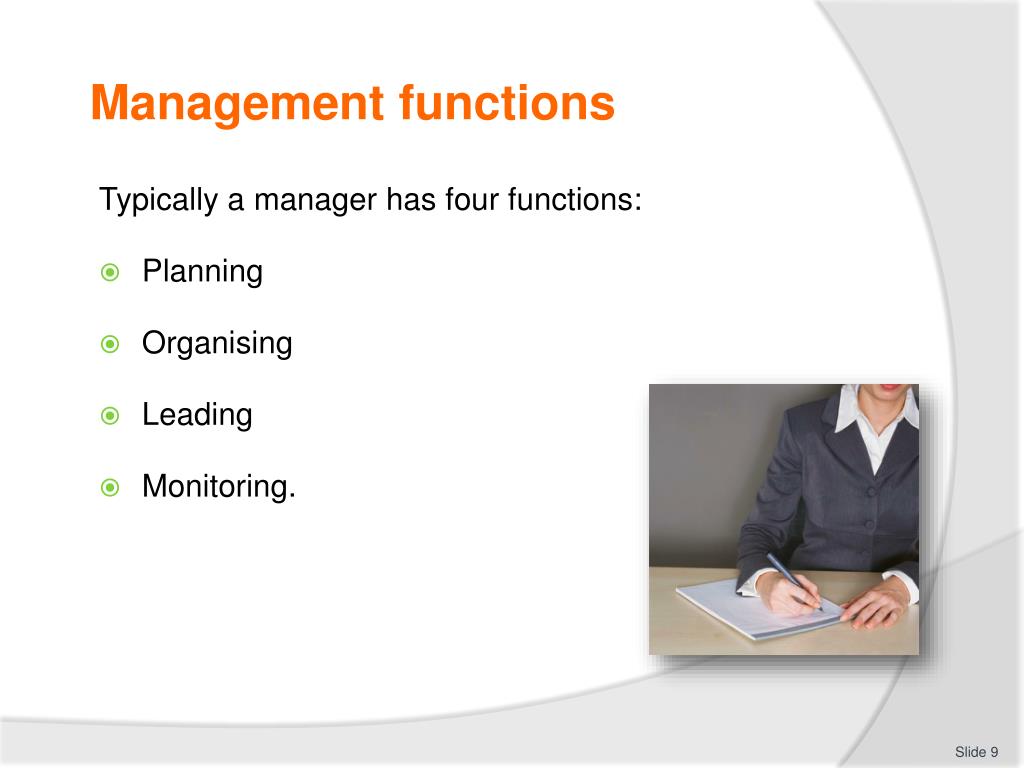 Management functions

Typically a manager has four functions:

Planning

Organising

Leading

Monitoring.

Slide 9